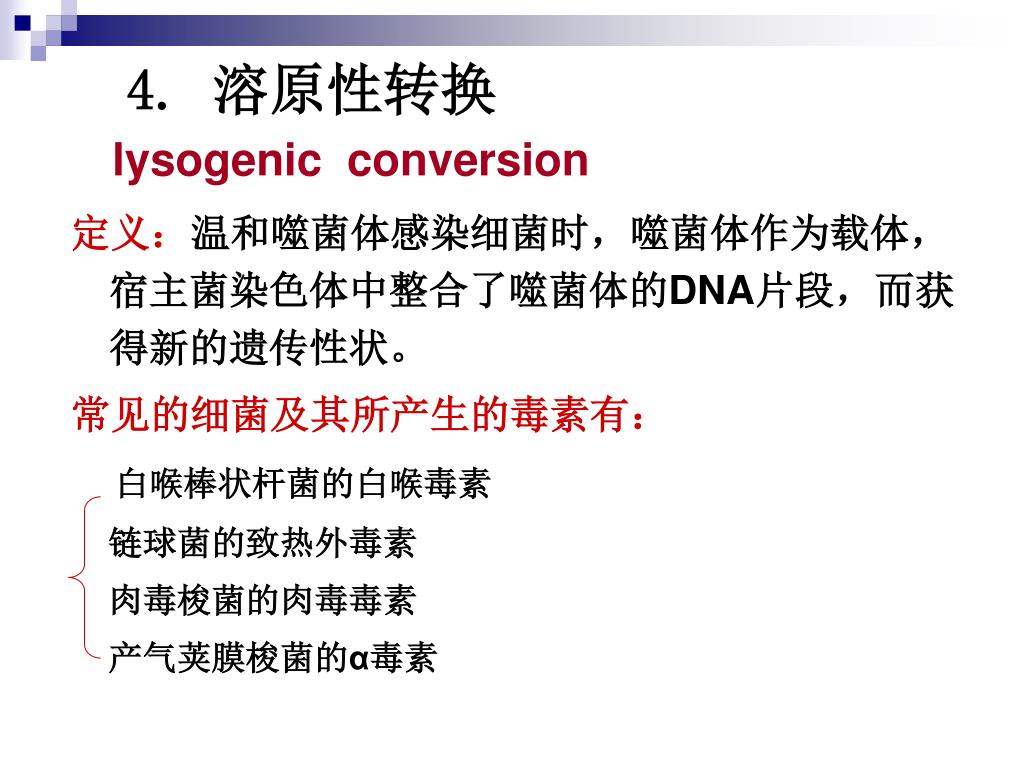 4. 溶原性转换

lysogenic conversion

定义：温和噬菌体感染细菌时，噬菌体作为载体，宿主菌染色体中整合了噬菌体的DNA片段，而获得新的遗传性状。

常见的细菌及其所产生的毒素有：

白喉棒状杆菌的白喉毒素
链球菌的致热外毒素
肉毒梭菌的肉毒毒素
产气荚膜梭菌的α毒素